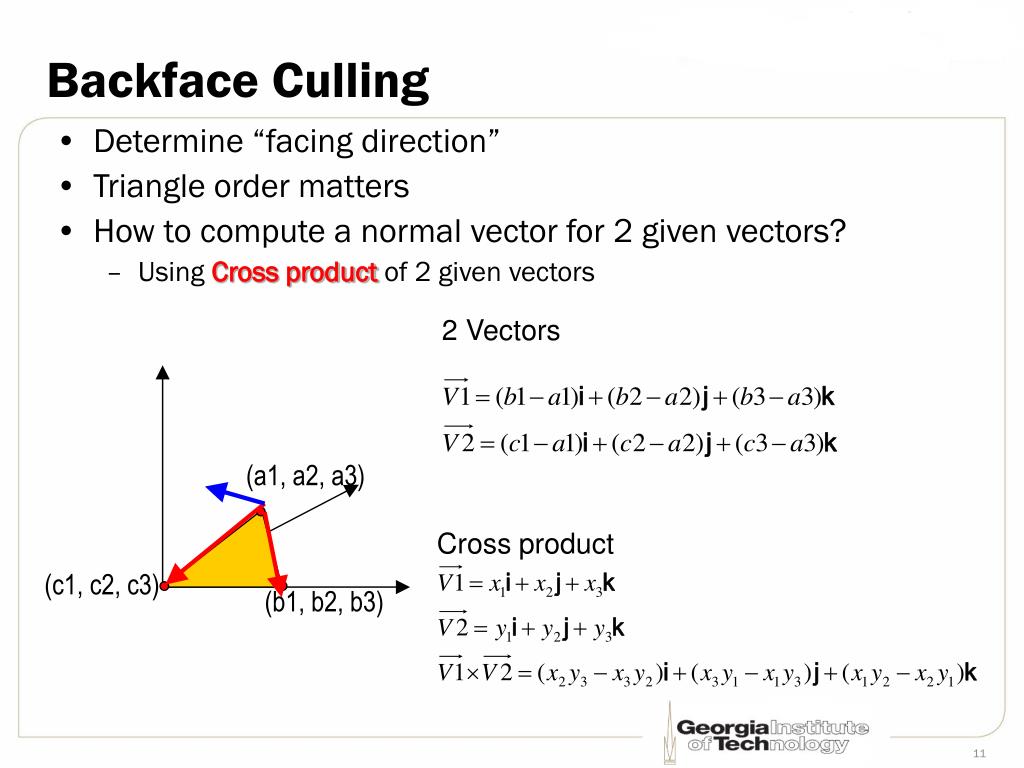 Backface Culling

• Determine “facing direction”
• Triangle order matters
• How to compute a normal vector for 2 given vectors?
– Using Cross product of 2 given vectors

2 Vectors

$\overrightarrow{V1} = (b1 - a1)\mathbf{i} + (b2 - a2)\mathbf{j} + (b3 - a3)\mathbf{k}$

$\overrightarrow{V2} = (c1 - a1)\mathbf{i} + (c2 - a2)\mathbf{j} + (c3 - a3)\mathbf{k}$

(a1, a2, a3)

(c1, c2, c3)

(b1, b2, b3)

Cross product

$\overrightarrow{V1} = x_1\mathbf{i} + x_2\mathbf{j} + x_3\mathbf{k}$

$\overrightarrow{V2} = y_1\mathbf{i} + y_2\mathbf{j} + y_3\mathbf{k}$

$\overrightarrow{V1} \times \overrightarrow{V2} = (x_2 y_3 - x_3 y_2)\mathbf{i} + (x_3 y_1 - x_1 y_3)\mathbf{j} + (x_1 y_2 - x_2 y_1)\mathbf{k}$

Georgia Institute of Technology

11